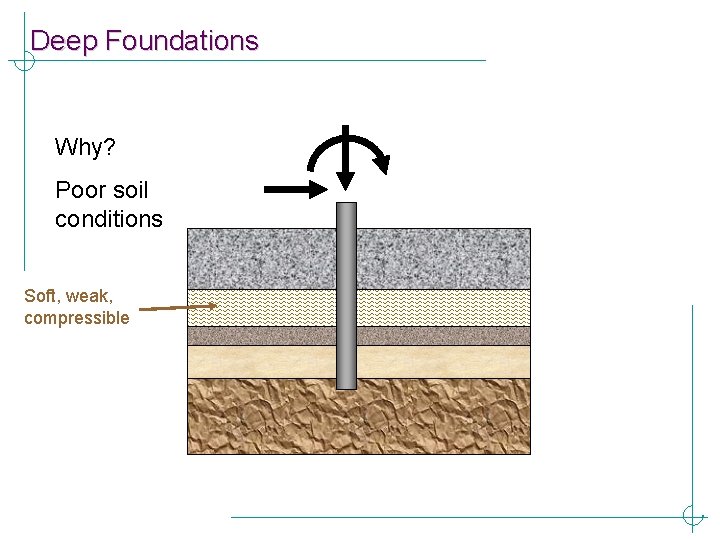 Deep Foundations

Why?

Poor soil conditions

Soft, weak, compressible